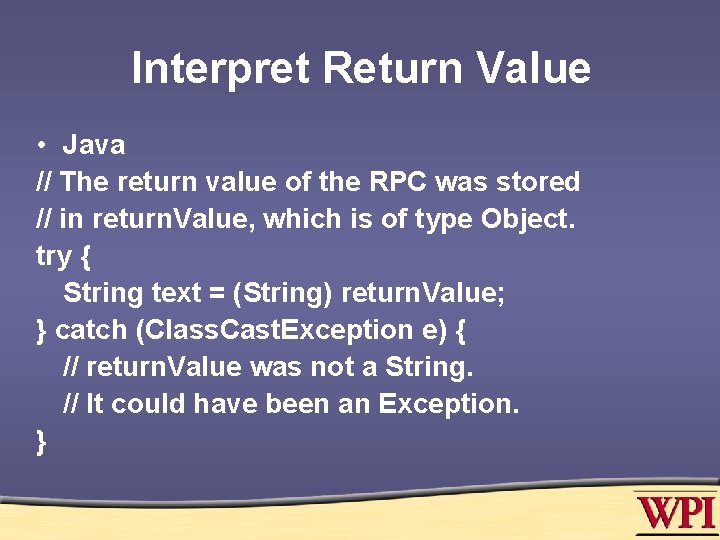 Interpret Return Value

• Java
// The return value of the RPC was stored
// in returnValue, which is of type Object.
try {
String text = (String) returnValue;
} catch (ClassCastException e) {
// returnValue was not a String.
// It could have been an Exception.
}

WPI